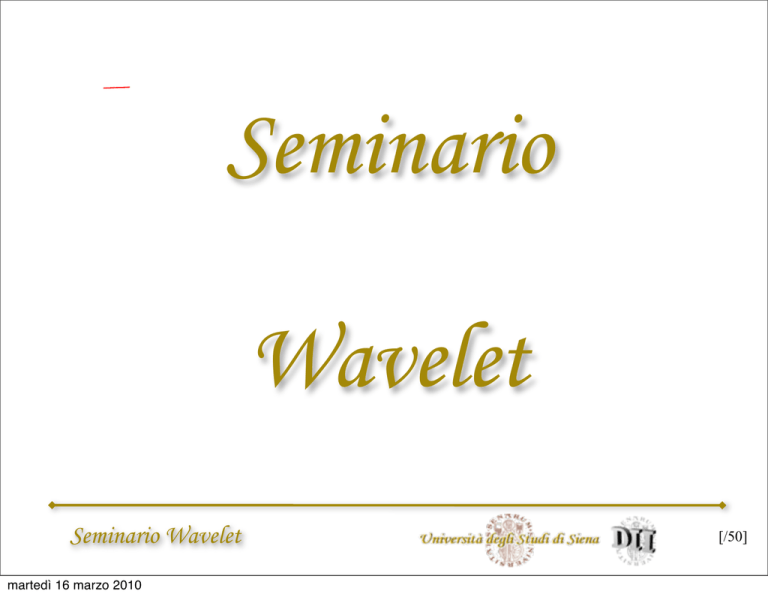 Seminario

Wavelet

Seminario Wavelet

Università degli Studi di Siena

DII

[/50]

martedì 16 marzo 2010